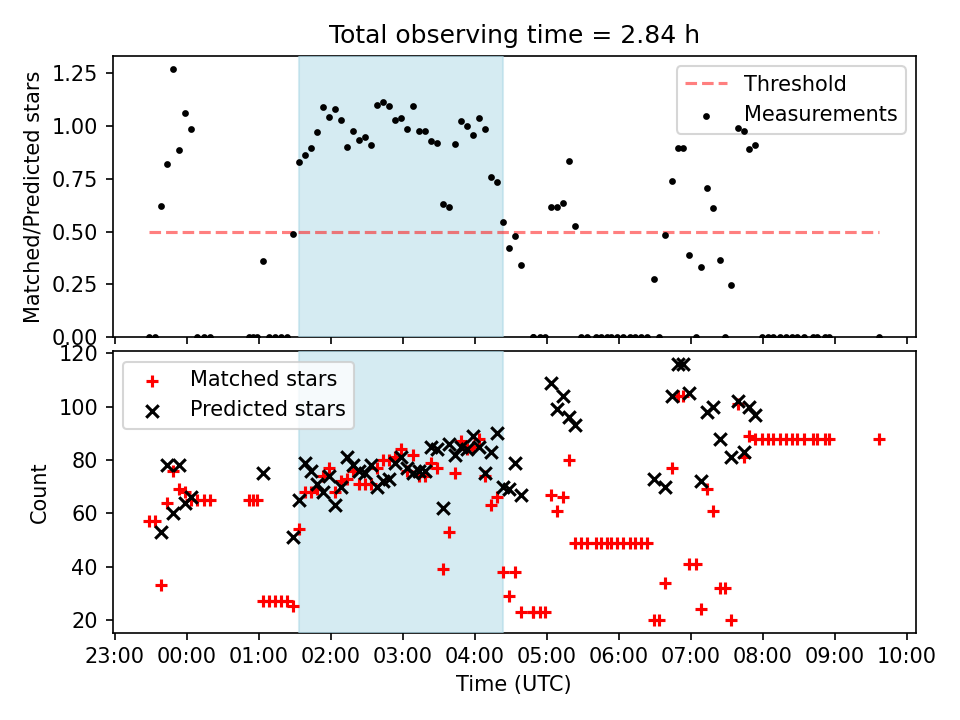 Total observing time = 2.84 h

Matched/Predicted stars

1.25
1.00
0.75
0.50
0.25
0.00

Threshold
Measurements

Count

120
100
80
60
40
20

Matched stars
Predicted stars

23:00 00:00 01:00 02:00 03:00 04:00 05:00 06:00 07:00 08:00 09:00 10:00

Time (UTC)